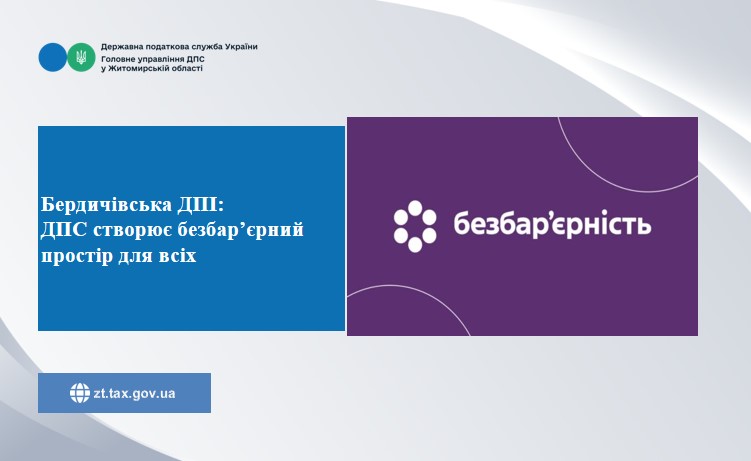 Державна податкова служба України
Головне управління ДПС
у Житомирській області

Бердичівська ДПІ:
ДПС створює безбар’єрний простір для всіх

безбар’єрність

zt.tax.gov.ua